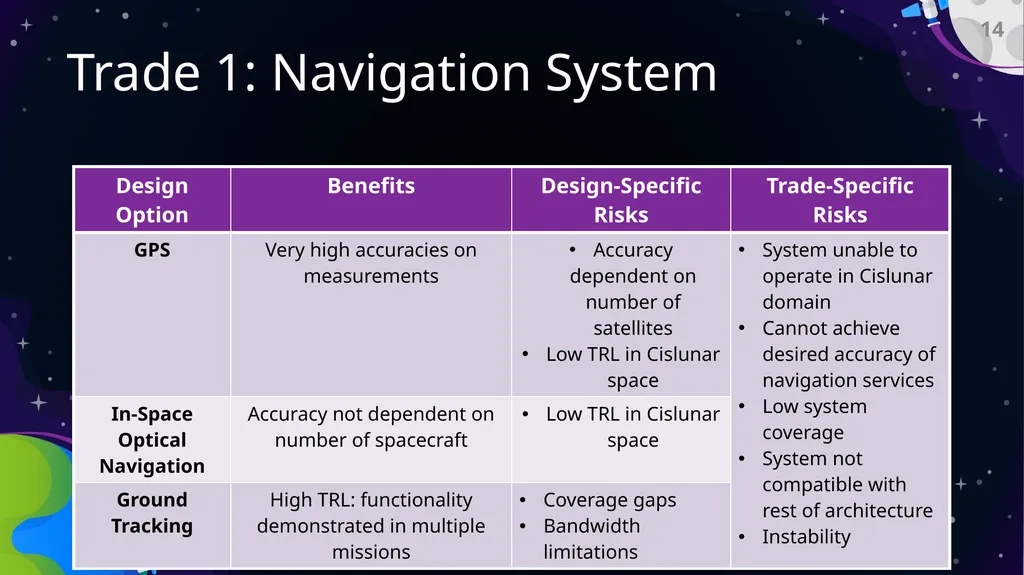 14

Trade 1: Navigation System

| Design Option | Benefits | Design-Specific Risks | Trade-Specific Risks |
|---|---|---|---|
| GPS | Very high accuracies on measurements | • Accuracy dependent on number of satellites • Low TRL in Cislunar space | • System unable to operate in Cislunar domain • Cannot achieve desired accuracy of navigation services • Low system coverage • System not compatible with rest of architecture • Instability |
| In-Space Optical Navigation | Accuracy not dependent on number of spacecraft | • Low TRL in Cislunar space | |
| Ground Tracking | High TRL: functionality demonstrated in multiple missions | • Coverage gaps • Bandwidth limitations | |